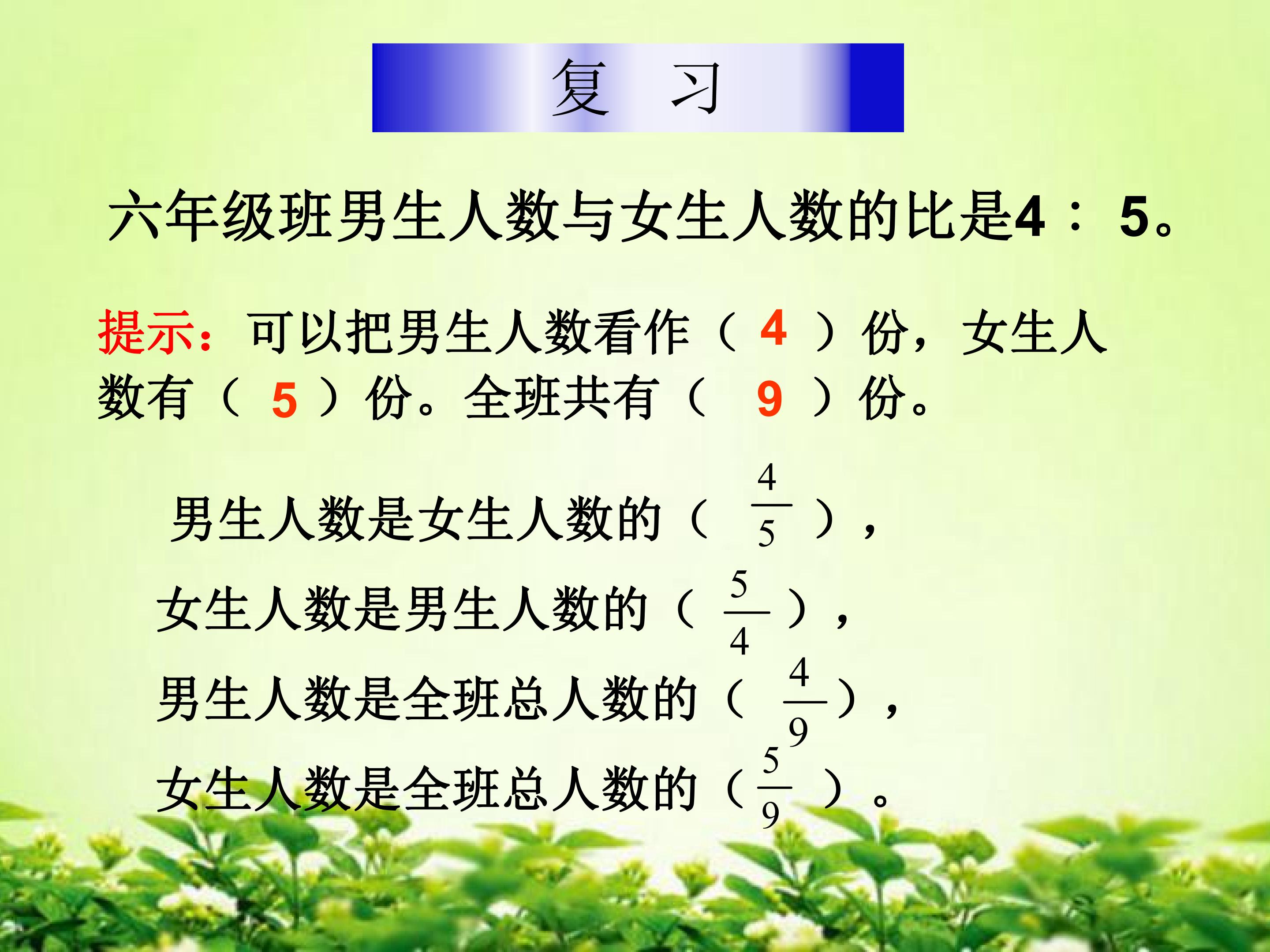 复 习

六年级班男生人数与女生人数的比是4：5。

提示：可以把男生人数看作（4）份，女生人数有（5）份。全班共有（9）份。

男生人数是女生人数的（$\frac{4}{5}$），

女生人数是男生人数的（$\frac{5}{4}$），

男生人数是全班总人数的（$\frac{4}{9}$），

女生人数是全班总人数的（$\frac{5}{9}$）。